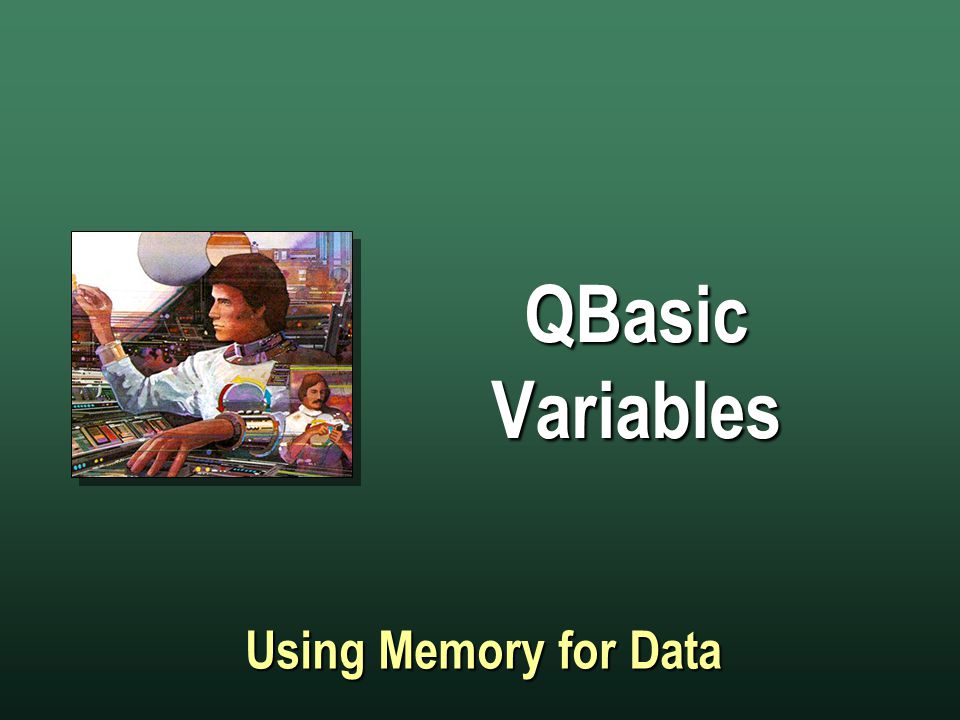 QBasic
Variables

Using Memory for Data